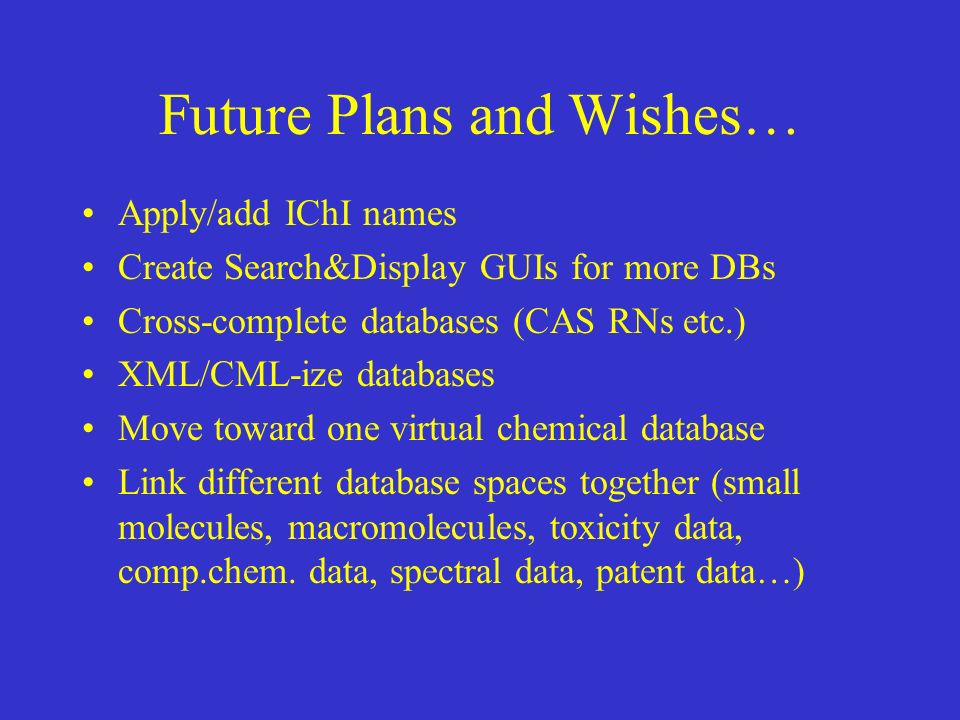 Future Plans and Wishes…

• Apply/add IChI names
• Create Search&Display GUIs for more DBs
• Cross-complete databases (CAS RNs etc.)
• XML/CML-ize databases
• Move toward one virtual chemical database
• Link different database spaces together (small molecules, macromolecules, toxicity data, comp.chem. data, spectral data, patent data…)